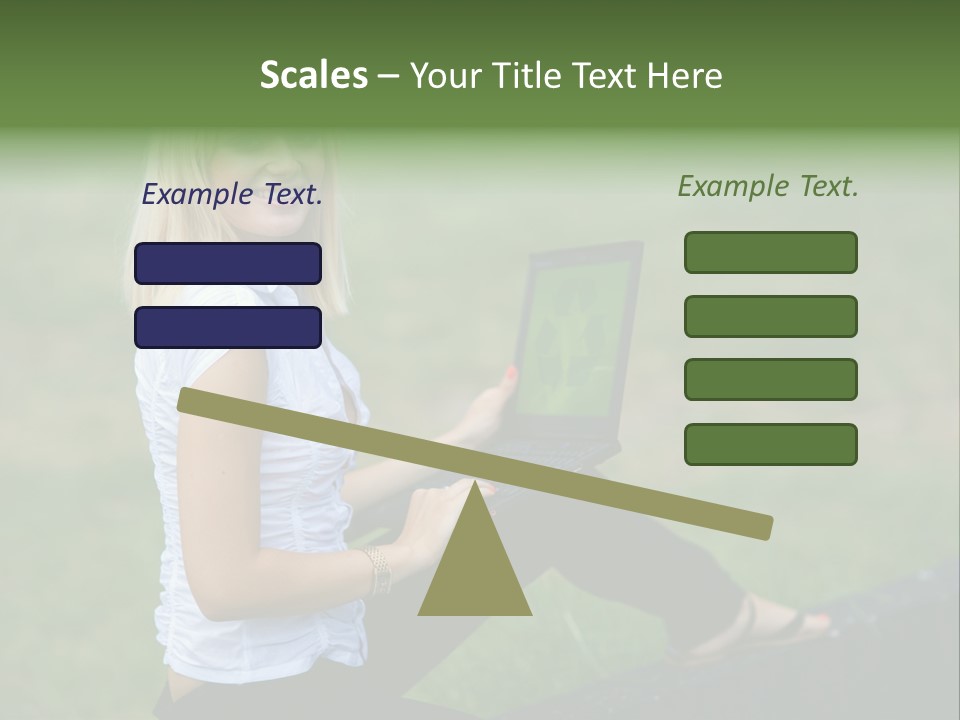 Scales – Your Title Text Here

Example Text.

Example Text.